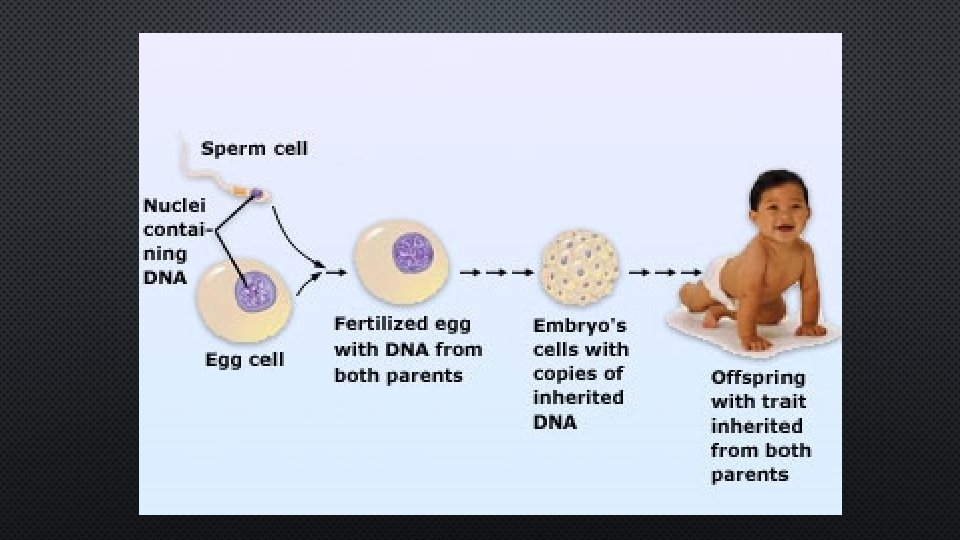 Sperm cell

Nuclei containing DNA

Egg cell

Fertilized egg with DNA from both parents

Embryo's cells with copies of inherited DNA

Offspring with trait inherited from both parents